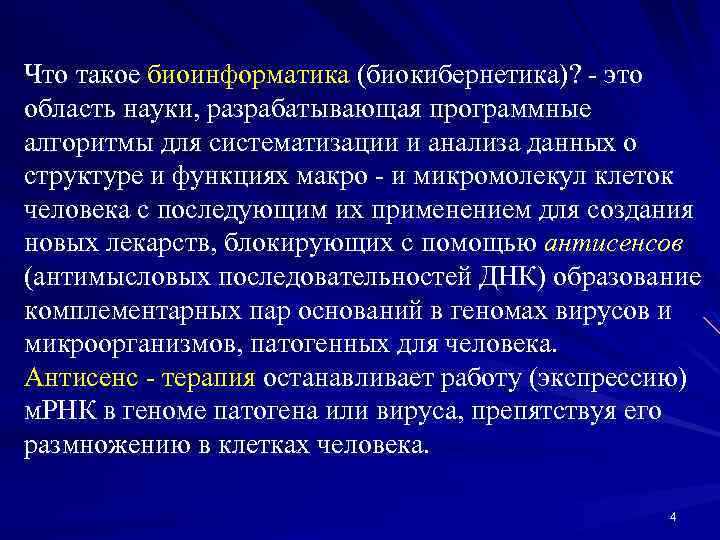 Что такое биоинформатика (биокибернетика)? - это область науки, разрабатывающая программные алгоритмы для систематизации и анализа данных о структуре и функциях макро - и микромолекул клеток человека с последующим их применением для создания новых лекарств, блокирующих с помощью антисенсов (антимысловых последовательностей ДНК) образование комплементарных пар оснований в геномах вирусов и микроорганизмов, патогенных для человека.
Антисенс - терапия останавливает работу (экспрессию) мРНК в геноме патогена или вируса, препятствуя его размножению в клетках человека.

4